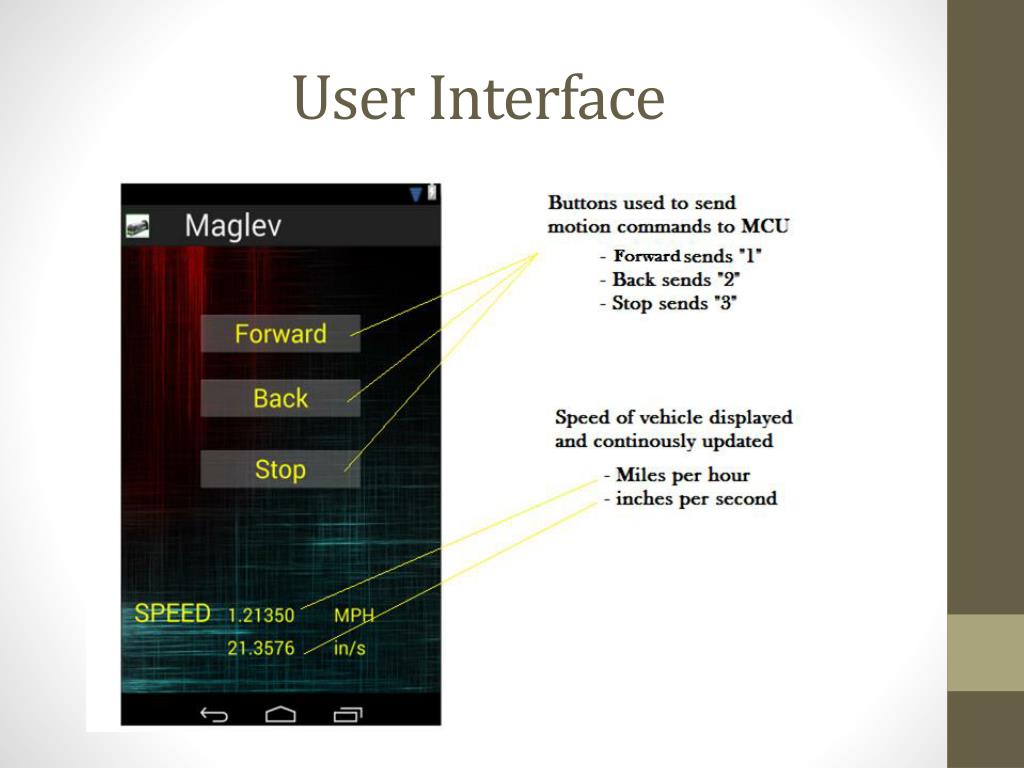 User Interface

Maglev

Forward

Back

Stop

SPEED 1.21350 MPH
21.3576 in/s

Buttons used to send motion commands to MCU

- Forward sends "1"
- Back sends "2"
- Stop sends "3"

Speed of vehicle displayed and continously updated

- Miles per hour
- inches per second